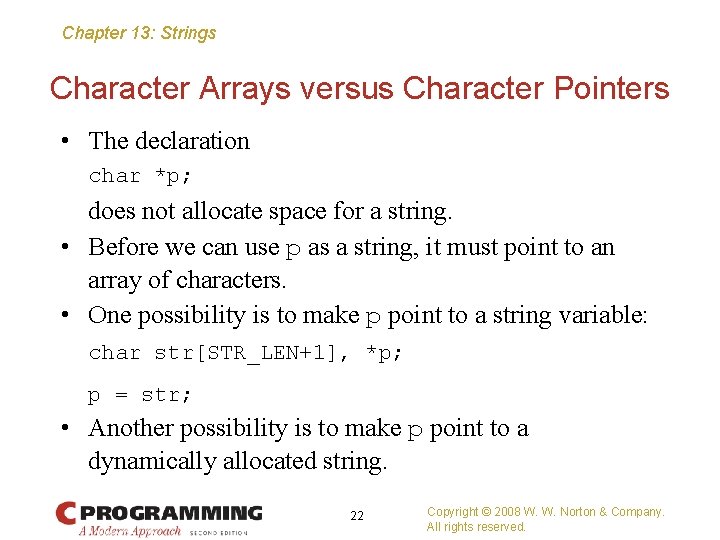 Chapter 13: Strings

Character Arrays versus Character Pointers

• The declaration

char *p;

does not allocate space for a string.

• Before we can use p as a string, it must point to an array of characters.

• One possibility is to make p point to a string variable:

char str[STR_LEN+1], *p;

p = str;

• Another possibility is to make p point to a dynamically allocated string.

C PROGRAMMING
A Modern Approach SECOND EDITION

22

Copyright © 2008 W. W. Norton & Company.
All rights reserved.